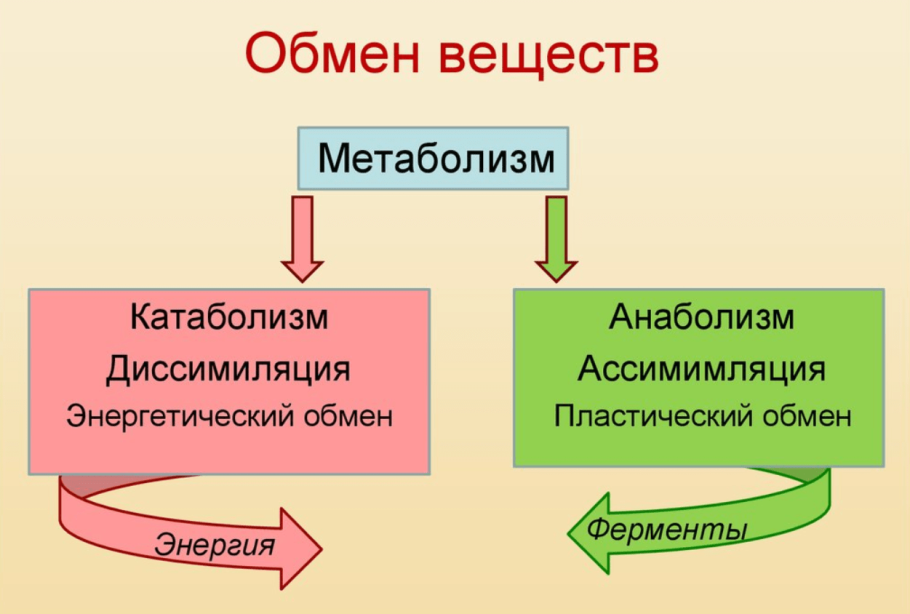 Обмен веществ

Метаболизм

Катаболизм
Диссимиляция
Энергетический обмен

Анаболизм
Ассимимляция
Пластический обмен

Энергия

Ферменты